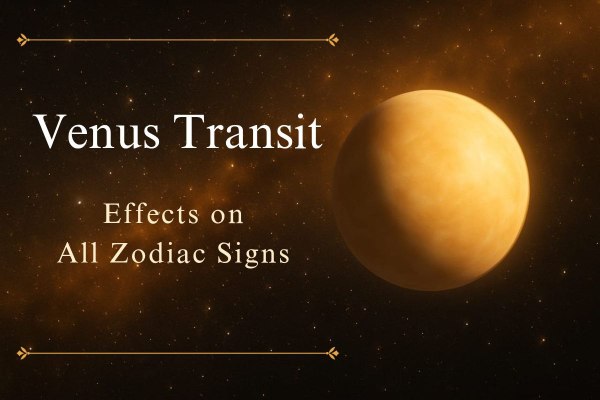 Venus Transit

Effects on
All Zodiac Signs